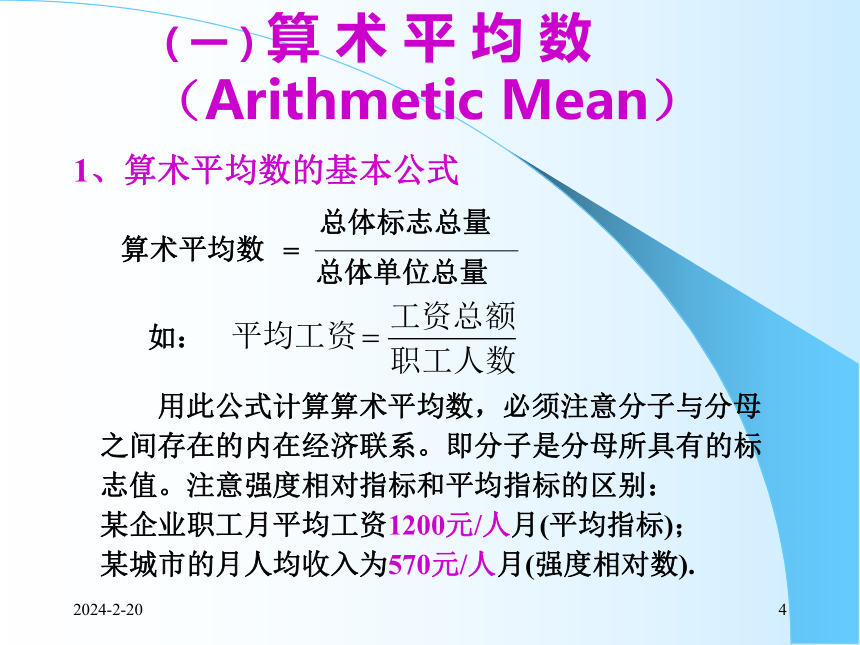 (一) 算 术 平 均 数
（Arithmetic Mean）

1、算术平均数的基本公式

$算术平均数 = \frac{总体标志总量}{总体单位总量}$

如： $平均工资 = \frac{工资总额}{职工人数}$

用此公式计算算术平均数，必须注意分子与分母之间存在的内在经济联系。即分子是分母所具有的标志值。注意强度相对指标和平均指标的区别：
某企业职工月平均工资1200元/人月(平均指标)；
某城市的月人均收入为570元/人月(强度相对数).

2024-2-20

4